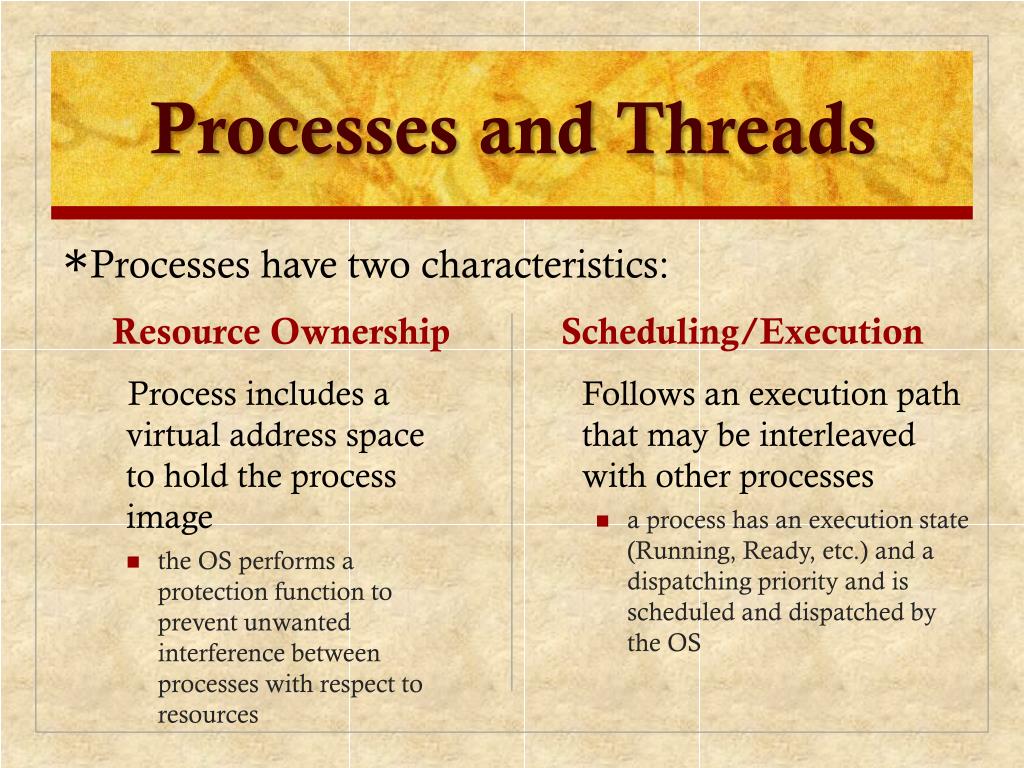 Processes and Threads

*Processes have two characteristics:

Resource Ownership

Process includes a virtual address space to hold the process image

- the OS performs a protection function to prevent unwanted interference between processes with respect to resources

Scheduling/Execution

Follows an execution path that may be interleaved with other processes

- a process has an execution state (Running, Ready, etc.) and a dispatching priority and is scheduled and dispatched by the OS